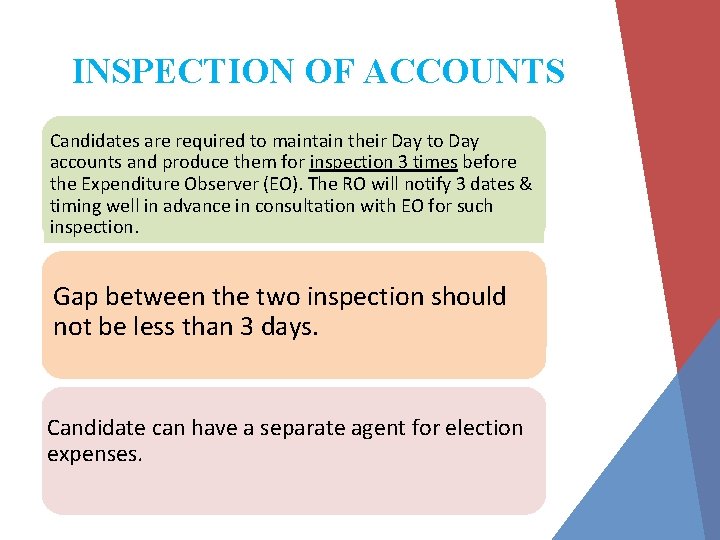 INSPECTION OF ACCOUNTS

Candidates are required to maintain their Day to Day accounts and produce them for inspection 3 times before the Expenditure Observer (EO). The RO will notify 3 dates & timing well in advance in consultation with EO for such inspection.

Gap between the two inspection should not be less than 3 days.

Candidate can have a separate agent for election expenses.